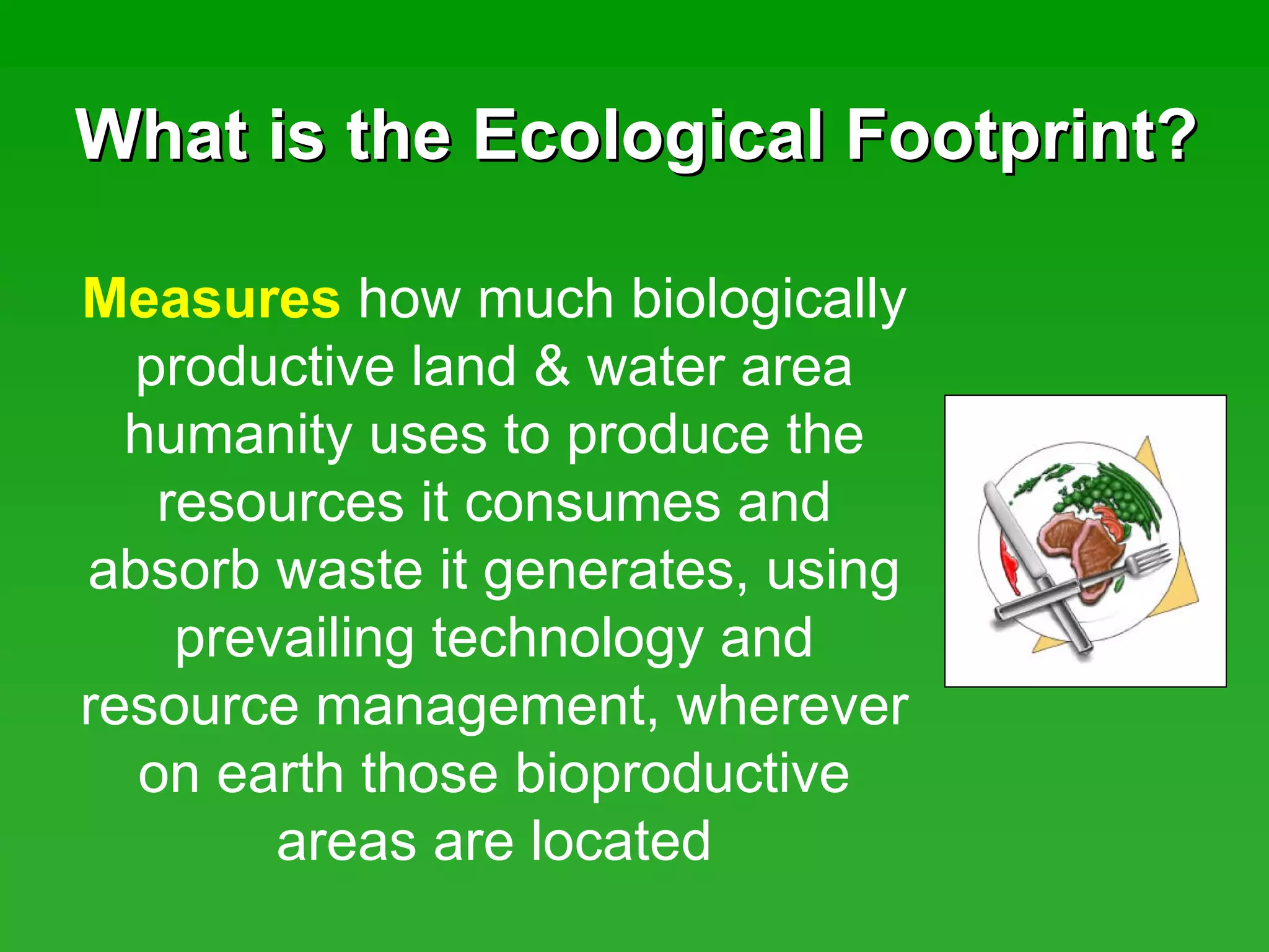 What is the Ecological Footprint?

Measures how much biologically productive land & water area humanity uses to produce the resources it consumes and absorb waste it generates, using prevailing technology and resource management, wherever on earth those bioproductive areas are located